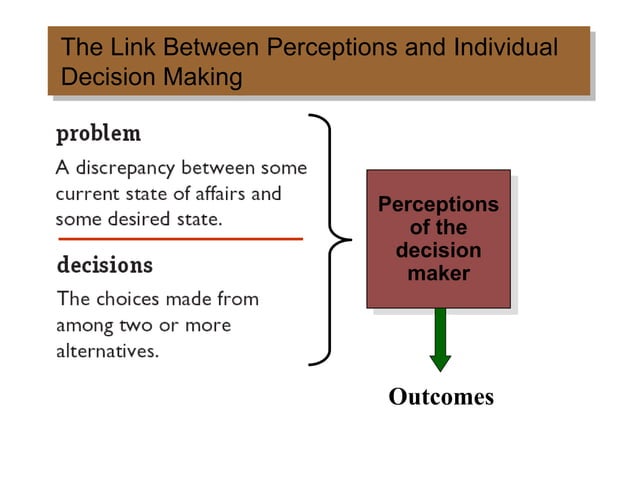 The Link Between Perceptions and Individual Decision Making

problem

A discrepancy between some current state of affairs and some desired state.

decisions

The choices made from among two or more alternatives.

Perceptions of the decision maker

Outcomes